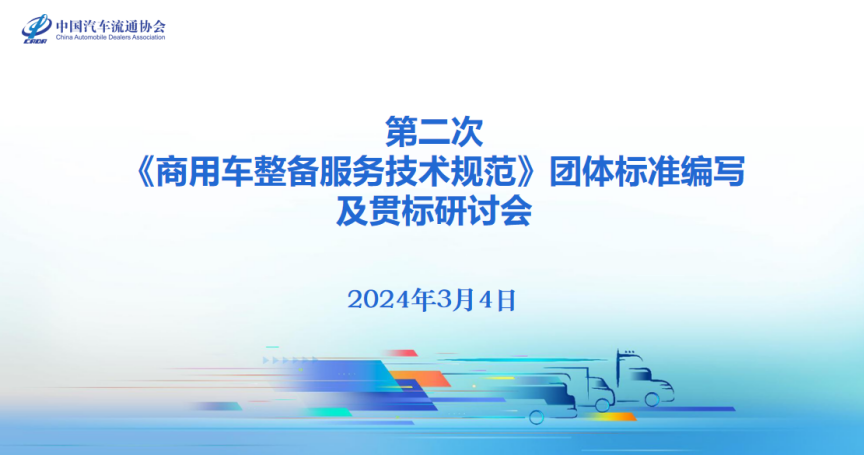 中国汽车流通协会
China Automobile Dealers Association

第二次
《商用车整备服务技术规范》团体标准编写
及贯标研讨会

2024年3月4日